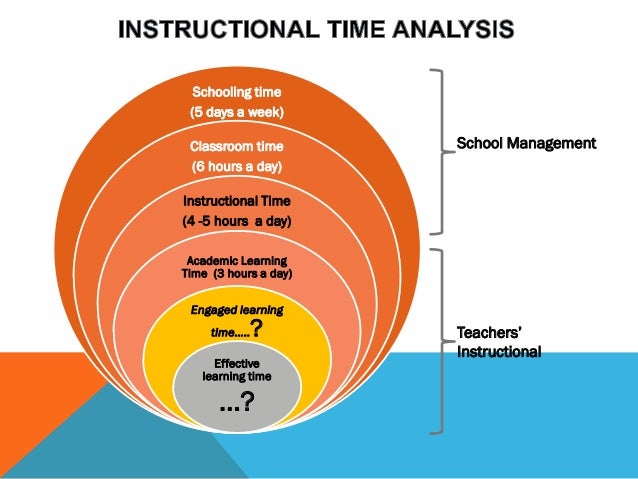 INSTRUCTIONAL TIME ANALYSIS

Schooling time
(5 days a week)

Classroom time
(6 hours a day)

Instructional Time
(4 -5 hours a day)

Academic Learning Time (3 hours a day)

Engaged learning time.....?

Effective learning time
...?

School Management

Teachers' Instructional